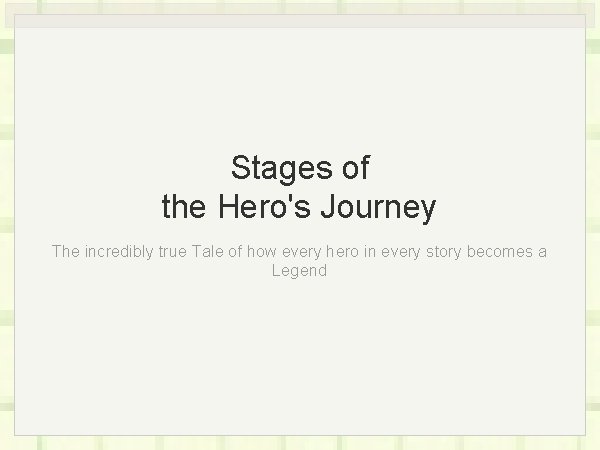 Stages of
the Hero's Journey

The incredibly true Tale of how every hero in every story becomes a Legend